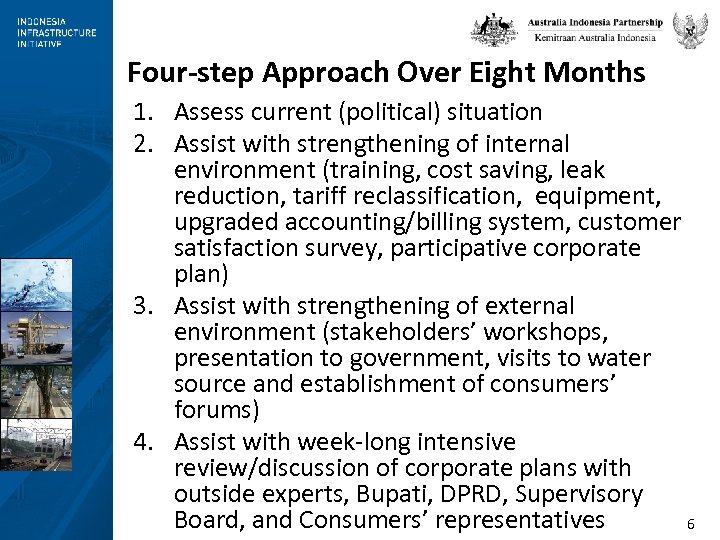 INDONESIA INFRASTRUCTURE INITIATIVE

Australia Indonesia Partnership
Kemitraan Australia Indonesia

Four-step Approach Over Eight Months

1. Assess current (political) situation
2. Assist with strengthening of internal environment (training, cost saving, leak reduction, tariff reclassification, equipment, upgraded accounting/billing system, customer satisfaction survey, participative corporate plan)
3. Assist with strengthening of external environment (stakeholders' workshops, presentation to government, visits to water source and establishment of consumers' forums)
4. Assist with week-long intensive review/discussion of corporate plans with outside experts, Bupati, DPRD, Supervisory Board, and Consumers' representatives

6